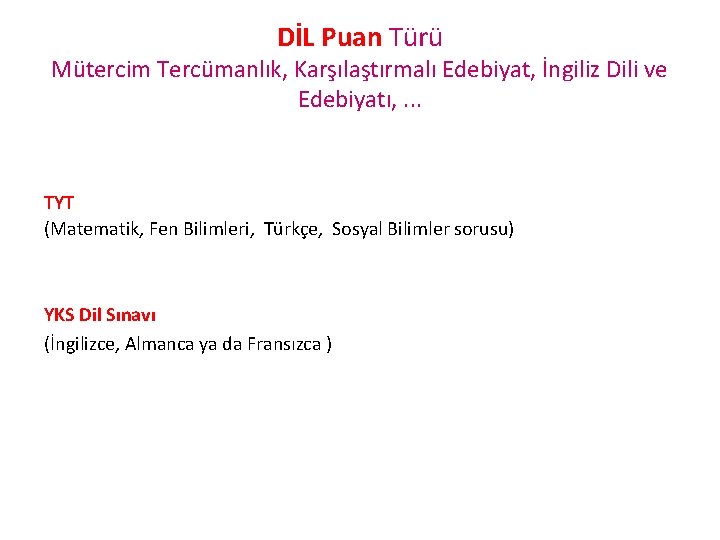 DİL Puan Türü
Mütercim Tercümanlık, Karşılaştırmalı Edebiyat, İngiliz Dili ve Edebiyatı, ...

TYT
(Matematik, Fen Bilimleri, Türkçe, Sosyal Bilimler sorusu)

YKS Dil Sınavı
(İngilizce, Almanca ya da Fransızca )